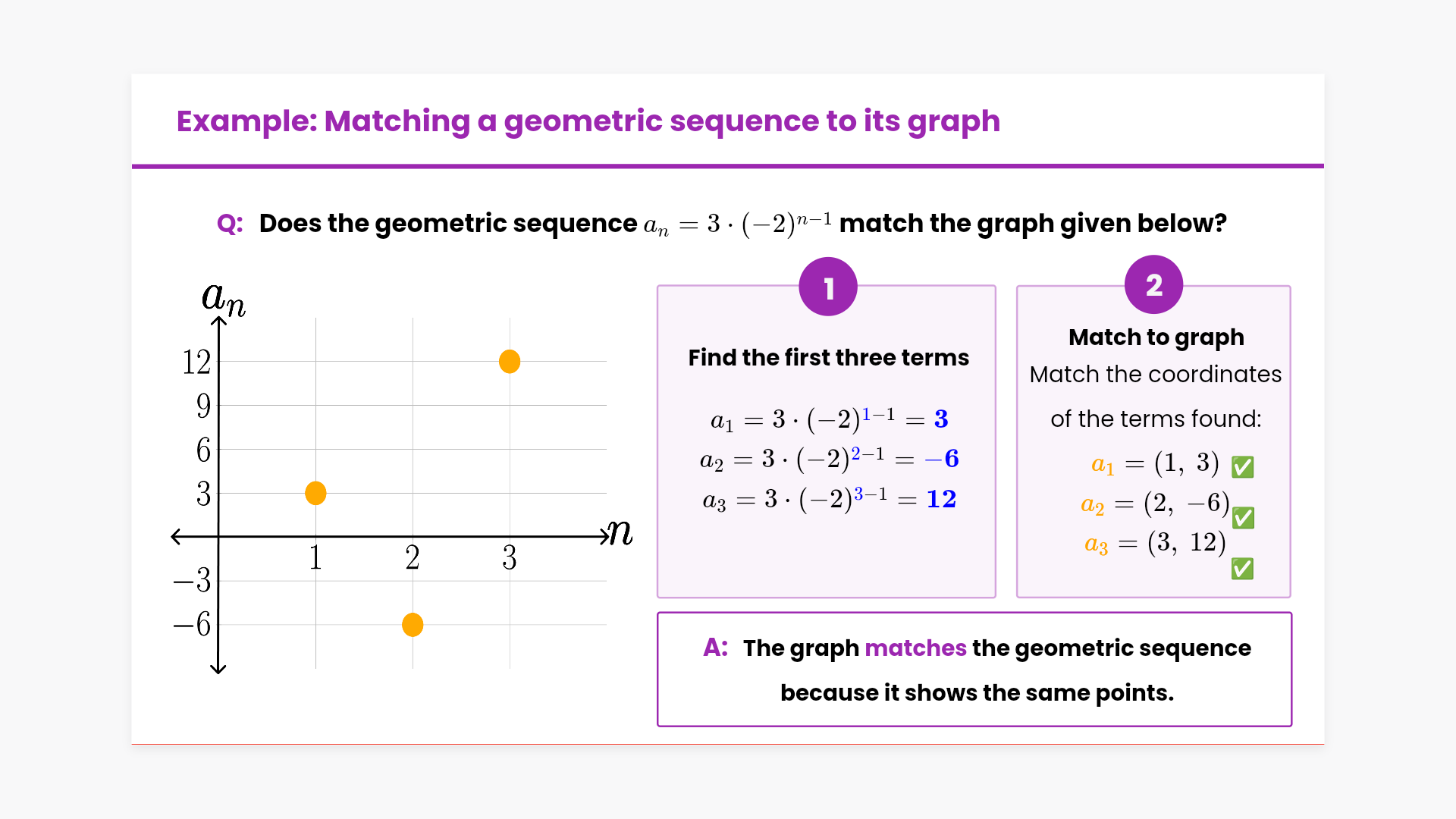 Example: Matching a geometric sequence to its graph

Q: Does the geometric sequence $a_n = 3 \cdot (-2)^{n-1}$ match the graph given below?

$a_n$
12
9
6
3
$-3$
$-6$
1
2
3
$n$

1
Find the first three terms

$a_1 = 3 \cdot (-2)^{1-1} = 3$
$a_2 = 3 \cdot (-2)^{2-1} = -6$
$a_3 = 3 \cdot (-2)^{3-1} = 12$

2
Match to graph
Match the coordinates of the terms found:

$a_1 = (1, 3)$ ✅
$a_2 = (2, -6)$ ✅
$a_3 = (3, 12)$ ✅

A: The graph matches the geometric sequence because it shows the same points.